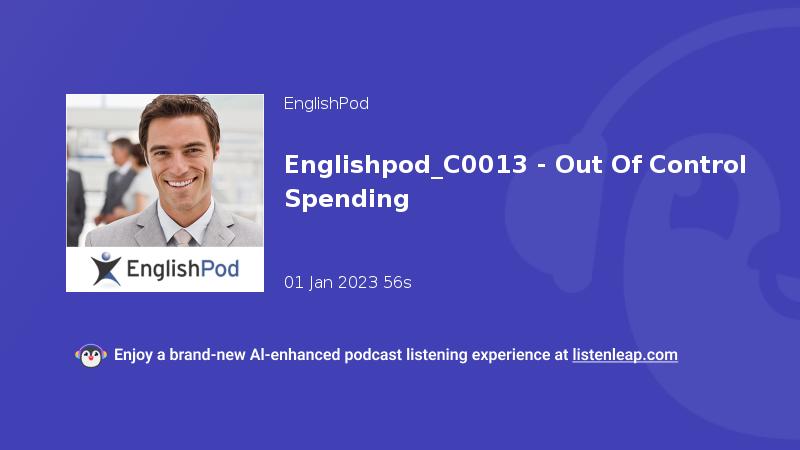 EnglishPod

EnglishPod

Englishpod_C0013 - Out Of Control Spending

01 Jan 2023 56s

Enjoy a brand-new AI-enhanced podcast listening experience at listenleap.com